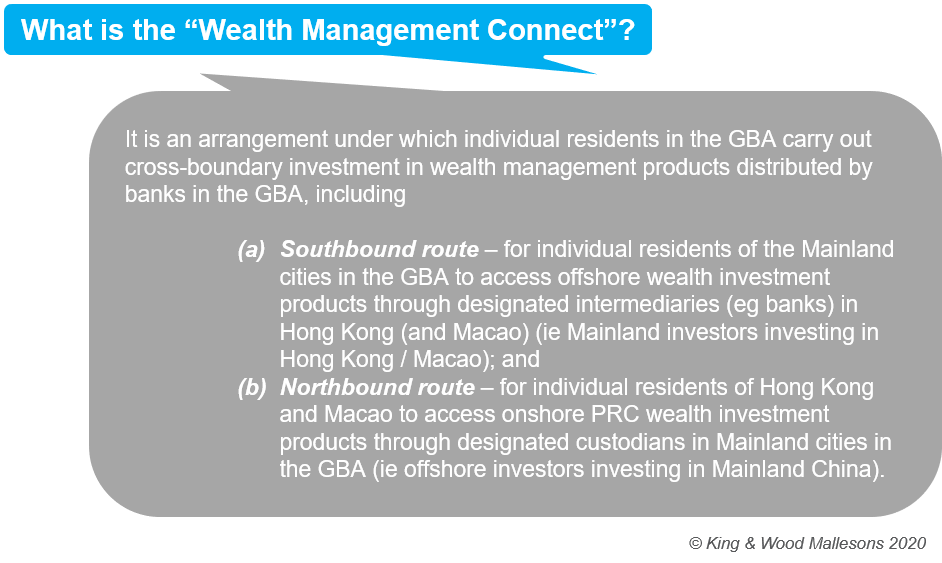 What is the “Wealth Management Connect”?

It is an arrangement under which individual residents in the GBA carry out cross-boundary investment in wealth management products distributed by banks in the GBA, including

(a) Southbound route – for individual residents of the Mainland cities in the GBA to access offshore wealth investment products through designated intermediaries (eg banks) in Hong Kong (and Macao) (ie Mainland investors investing in Hong Kong / Macao); and

(b) Northbound route – for individual residents of Hong Kong and Macao to access onshore PRC wealth investment products through designated custodians in Mainland cities in the GBA (ie offshore investors investing in Mainland China).

© King & Wood Mallesons 2020